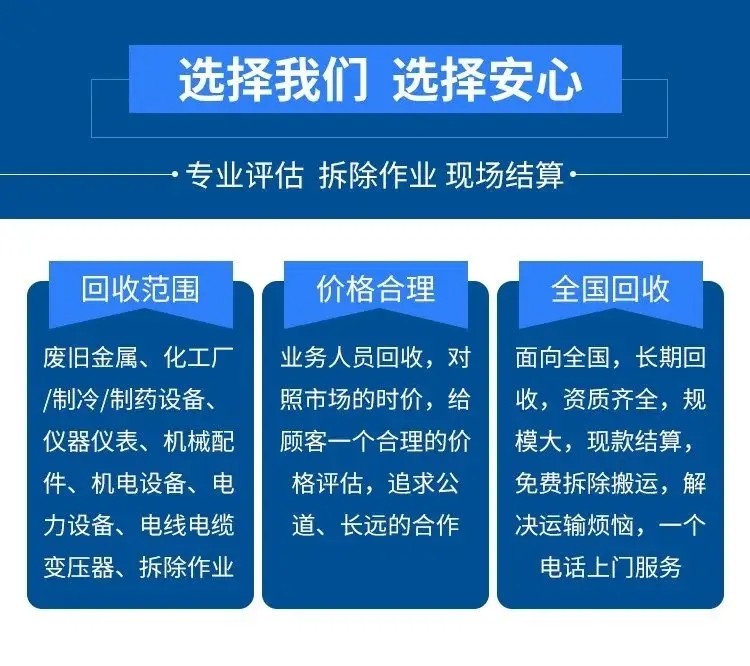 选择我们 选择安心

专业评估 拆除作业 现场结算

回收范围

废旧金属、化工厂/制冷/制药设备、仪器仪表、机械配件、机电设备、电力设备、电线电缆变压器、拆除作业

价格合理

业务人员回收，对照市场的时价，给顾客一个合理的价格评估，追求公道、长远的合作

全国回收

面向全国，长期回收，资质齐全，规模大，现款结算，免费拆除搬运，解决运输烦恼，一个电话上门服务